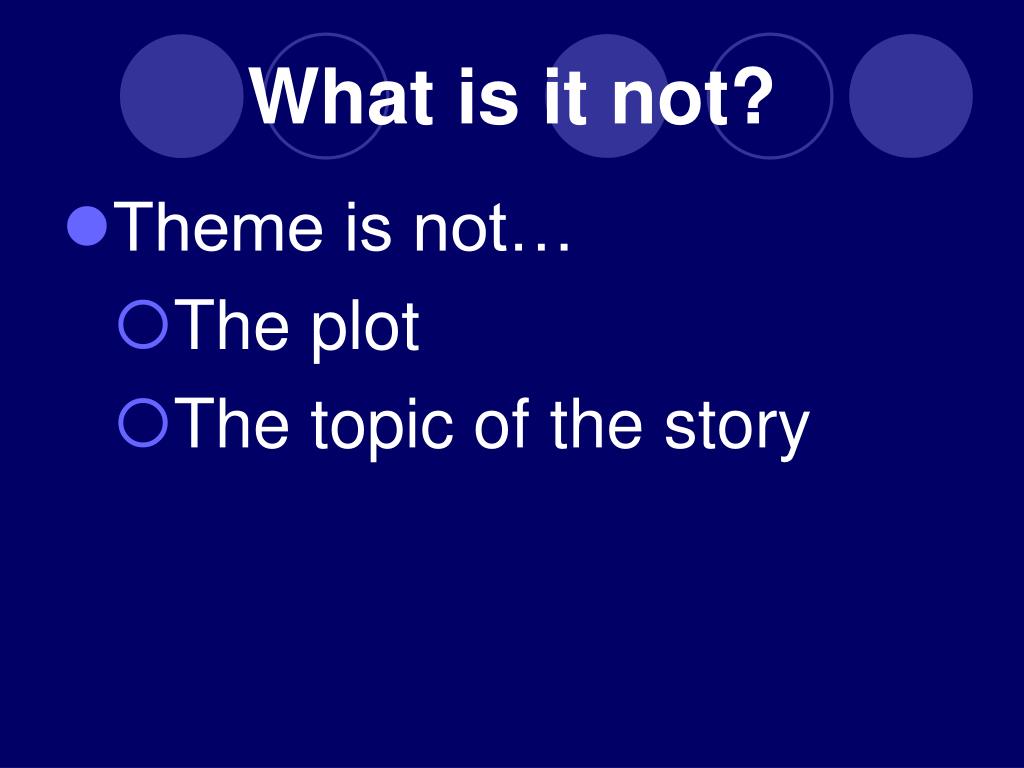 What is it not?

Theme is not…

The plot

The topic of the story